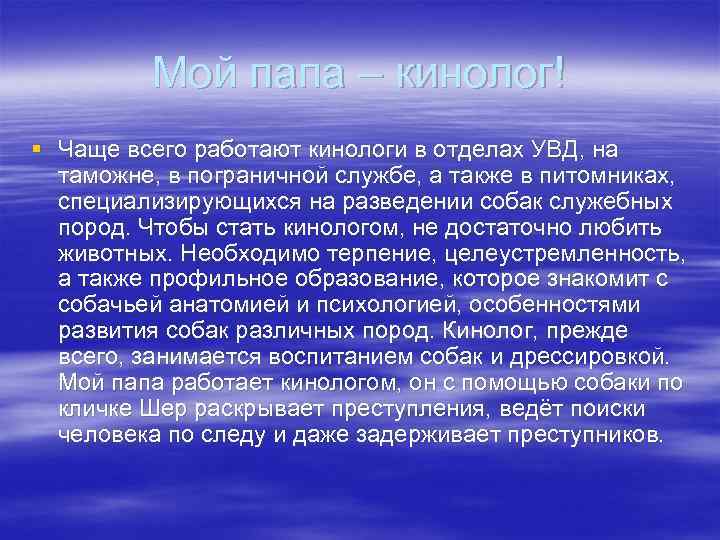 Мой папа – кинолог!

Чаще всего работают кинологи в отделах УВД, на таможне, в пограничной службе, а также в питомниках, специализирующихся на разведении собак служебных пород. Чтобы стать кинологом, не достаточно любить животных. Необходимо терпение, целеустремленность, а также профильное образование, которое знакомит с собачьей анатомией и психологией, особенностями развития собак различных пород. Кинолог, прежде всего, занимается воспитанием собак и дрессировкой. Мой папа работает кинологом, он с помощью собаки по кличке Шер раскрывает преступления, ведёт поиски человека по следу и даже задерживает преступников.